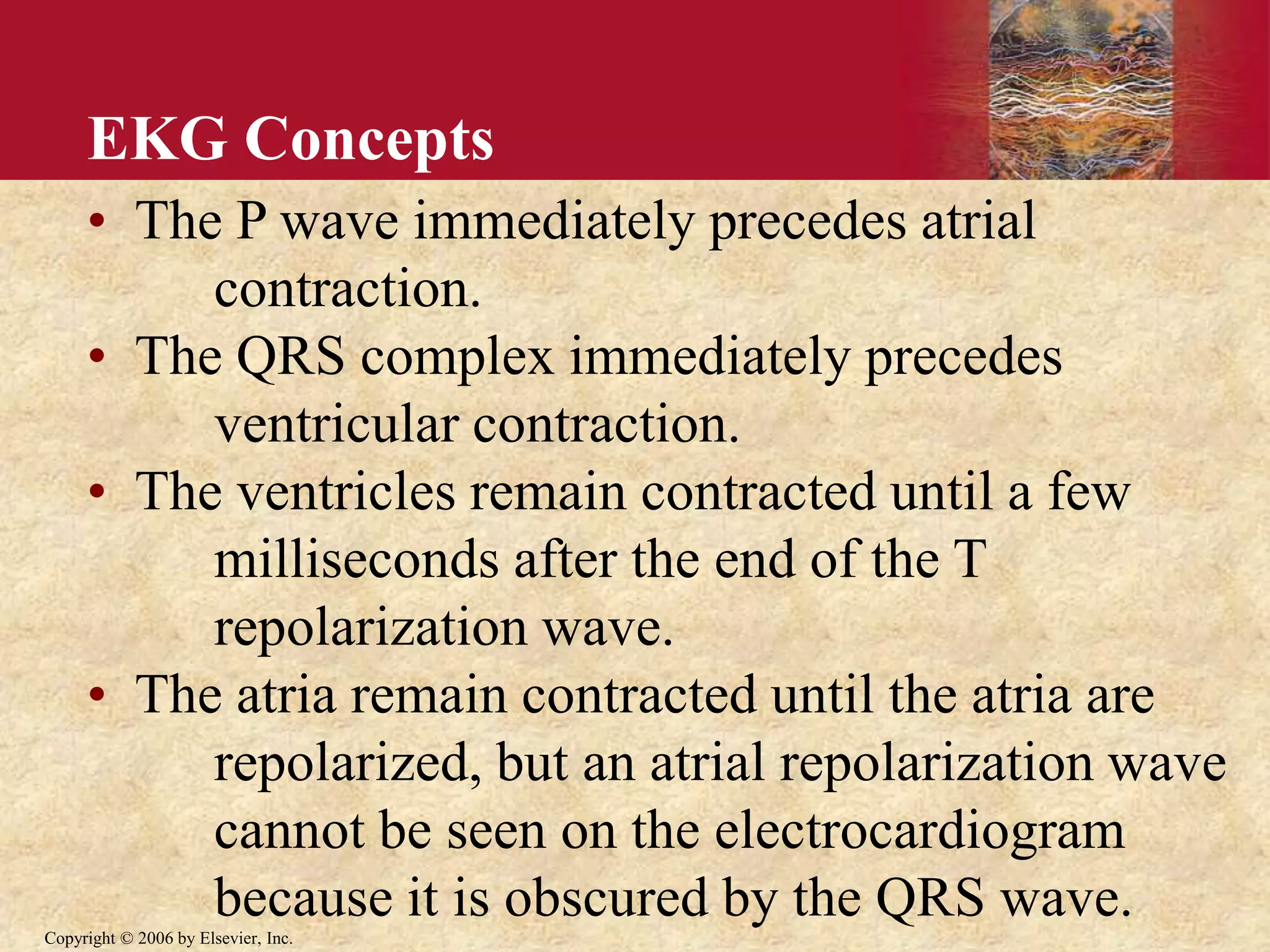 EKG Concepts

• The P wave immediately precedes atrial contraction.
• The QRS complex immediately precedes ventricular contraction.
• The ventricles remain contracted until a few milliseconds after the end of the T repolarization wave.
• The atria remain contracted until the atria are repolarized, but an atrial repolarization wave cannot be seen on the electrocardiogram because it is obscured by the QRS wave.

Copyright © 2006 by Elsevier, Inc.